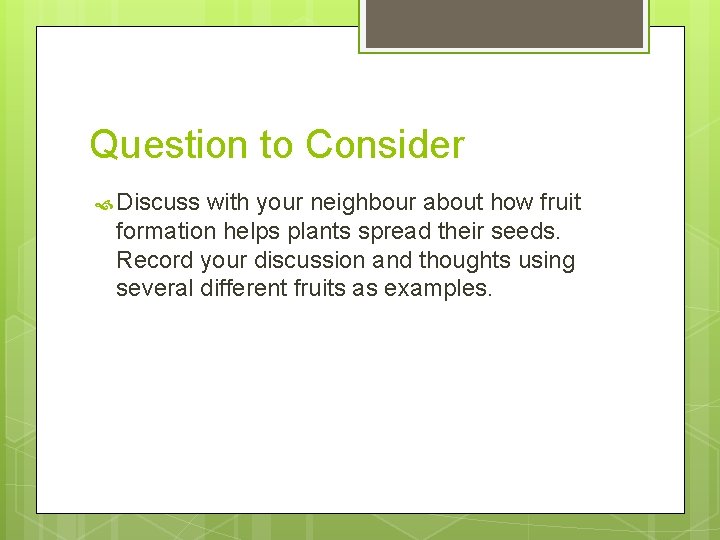 Question to Consider

Discuss with your neighbour about how fruit formation helps plants spread their seeds. Record your discussion and thoughts using several different fruits as examples.